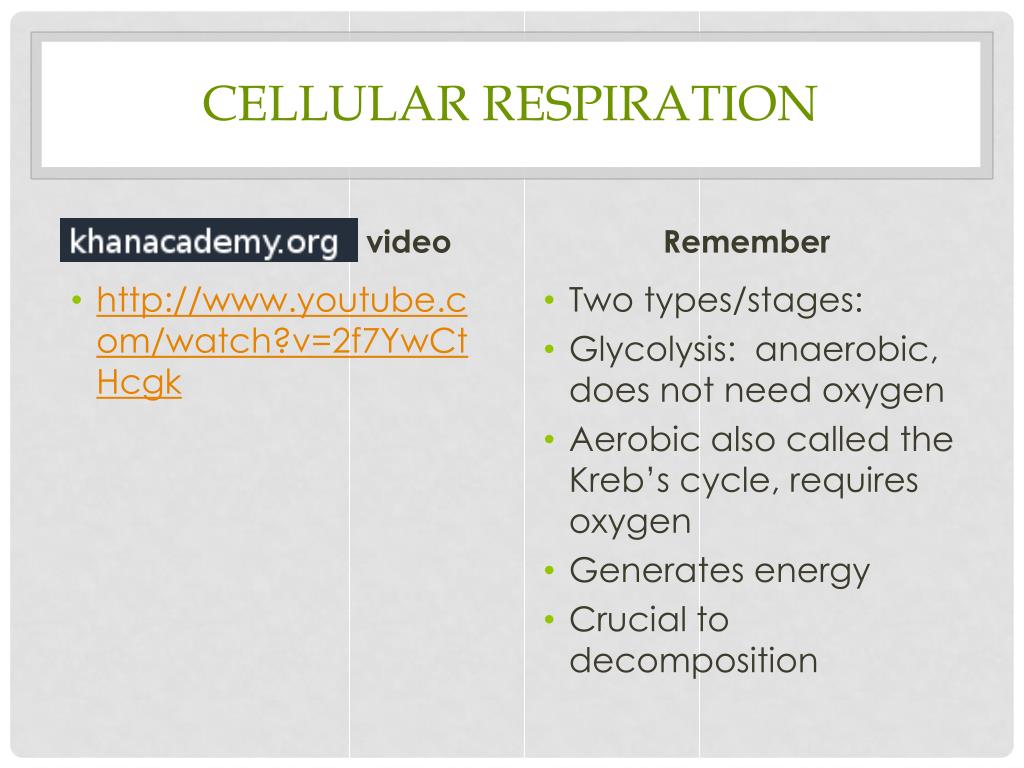 CELLULAR RESPIRATION

khanacademy.org video

• http://www.youtube.com/watch?v=2f7YwCtHcgk

Remember

• Two types/stages:
• Glycolysis: anaerobic, does not need oxygen
• Aerobic also called the Kreb's cycle, requires oxygen
• Generates energy
• Crucial to decomposition